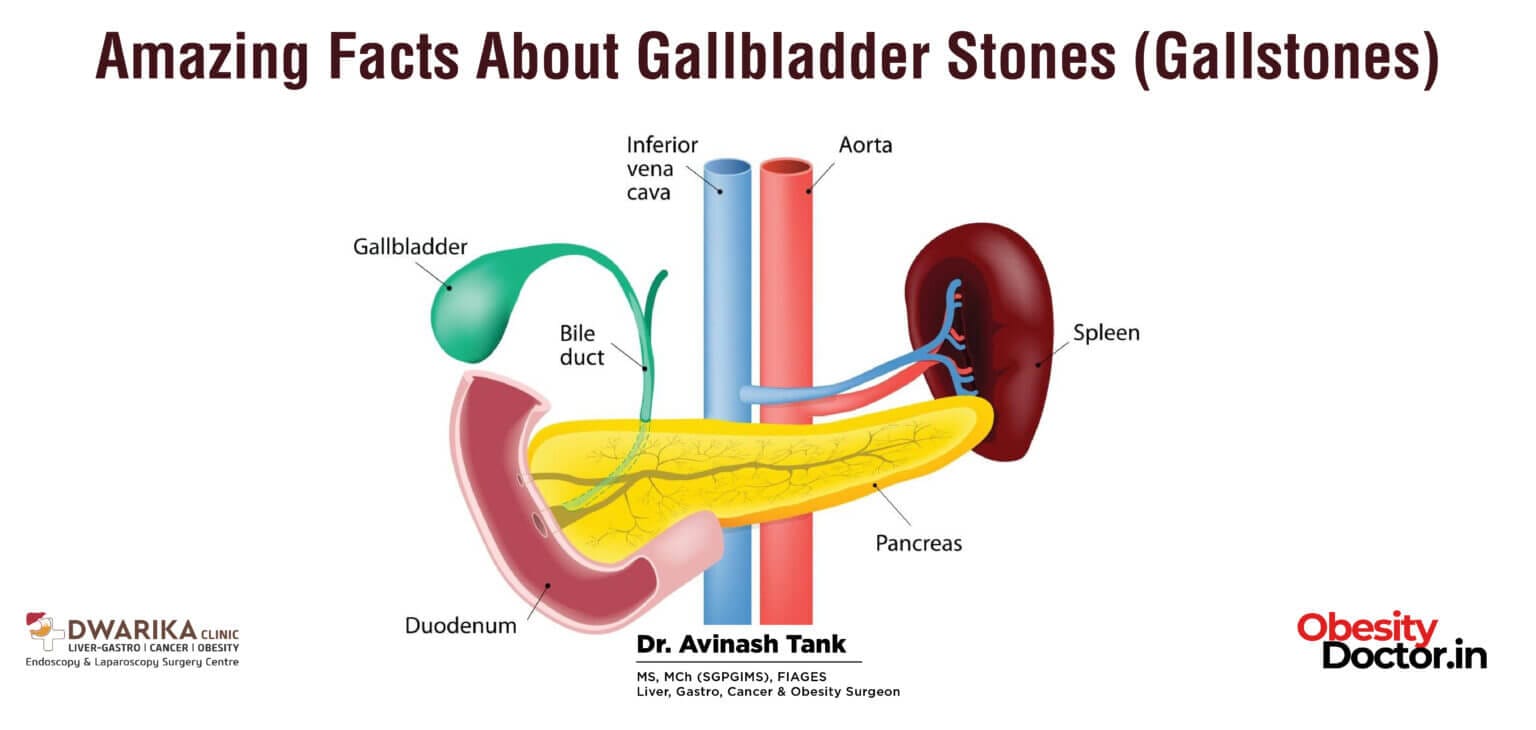 Amazing Facts About Gallbladder Stones (Gallstones)

Inferior vena cava

Aorta

Gallbladder

Bile duct

Spleen

Pancreas

Duodenum

DWARIKA CLINIC
LIVER-GASTRO | CANCER | OBESITY
Endoscopy & Laparoscopy Surgery Centre

Dr. Avinash Tank
MS, MCh (SGPGIMS), FIAGES
Liver, Gastro, Cancer & Obesity Surgeon

Obesity Doctor.in